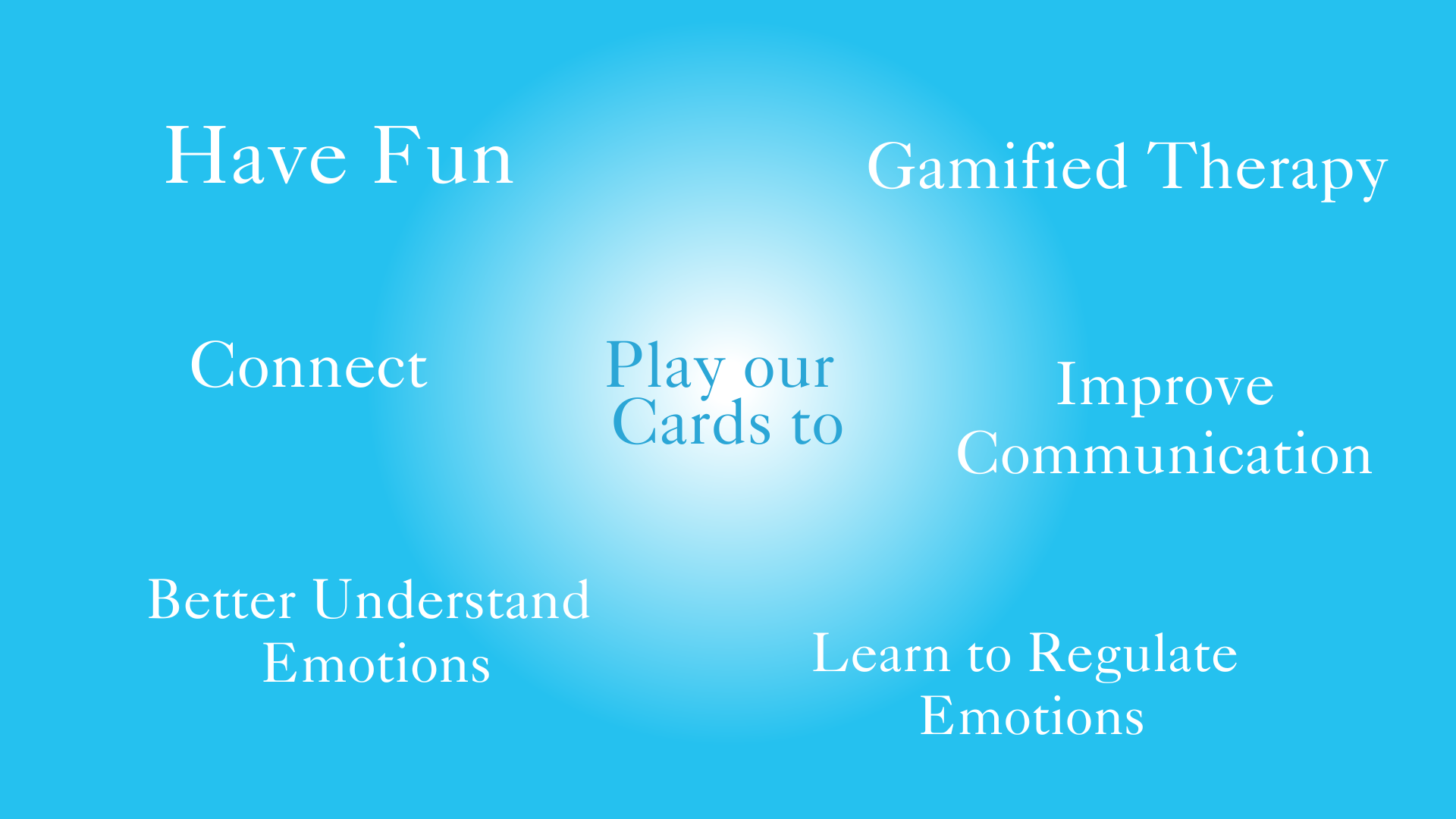 Have Fun

Gamified Therapy

Connect

Play our Cards to

Improve Communication

Better Understand Emotions

Learn to Regulate Emotions